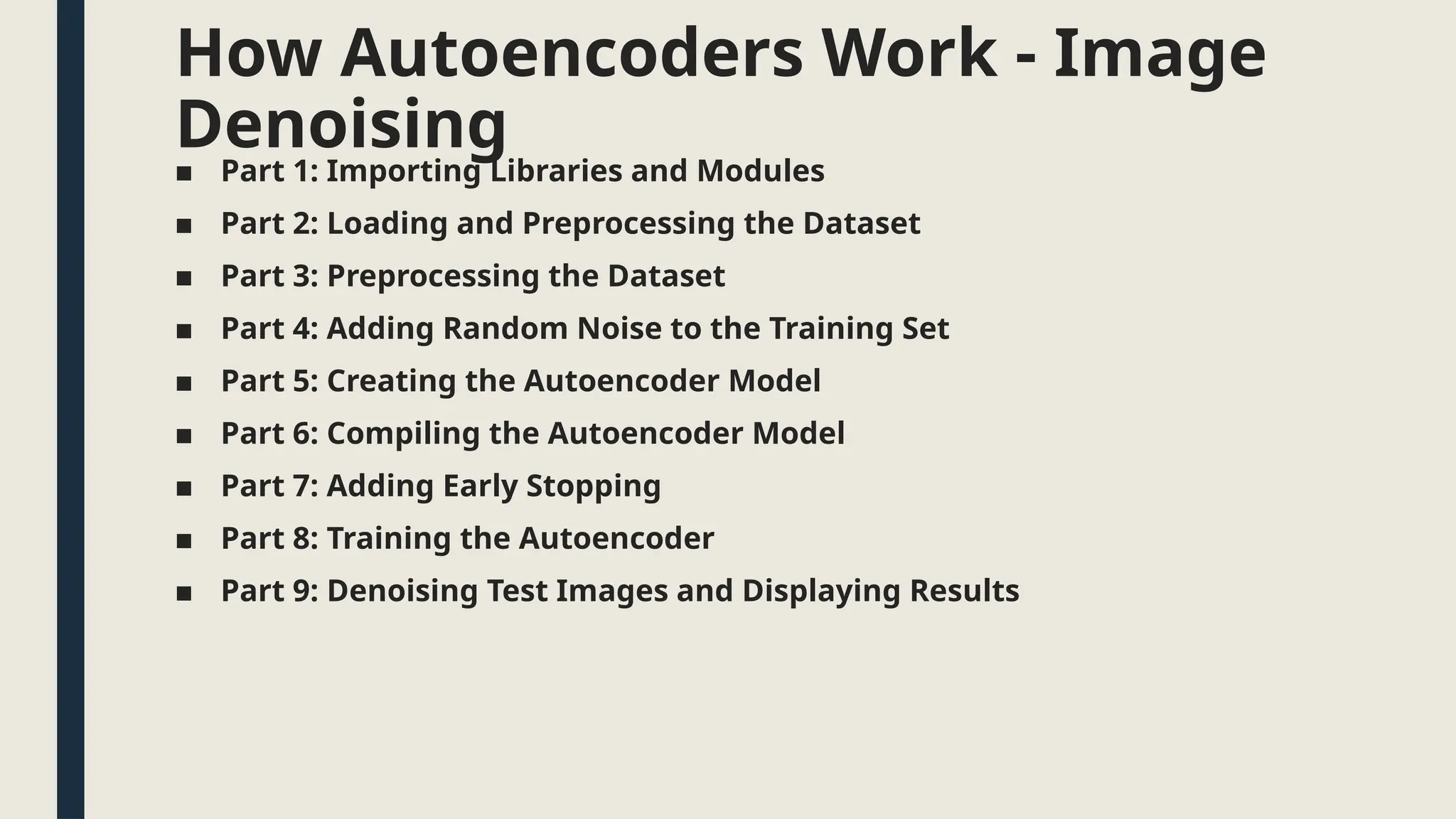 How Autoencoders Work - Image Denoising

■ Part 1: Importing Libraries and Modules
■ Part 2: Loading and Preprocessing the Dataset
■ Part 3: Preprocessing the Dataset
■ Part 4: Adding Random Noise to the Training Set
■ Part 5: Creating the Autoencoder Model
■ Part 6: Compiling the Autoencoder Model
■ Part 7: Adding Early Stopping
■ Part 8: Training the Autoencoder
■ Part 9: Denoising Test Images and Displaying Results